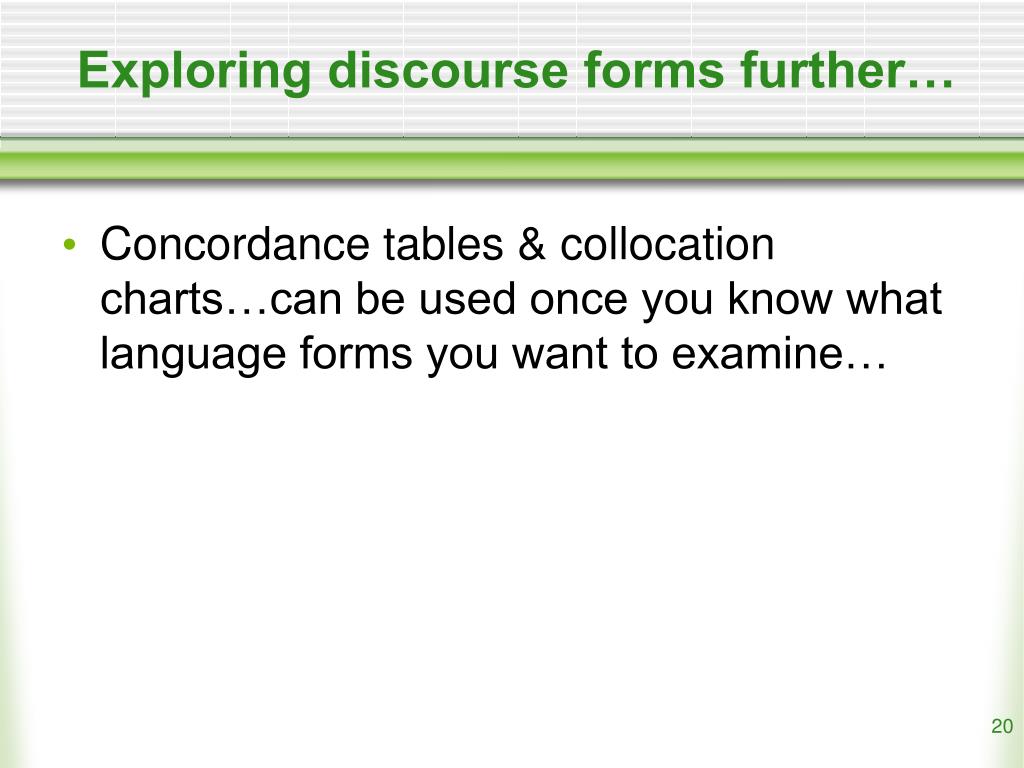 Exploring discourse forms further…

• Concordance tables & collocation charts…can be used once you know what language forms you want to examine…

20